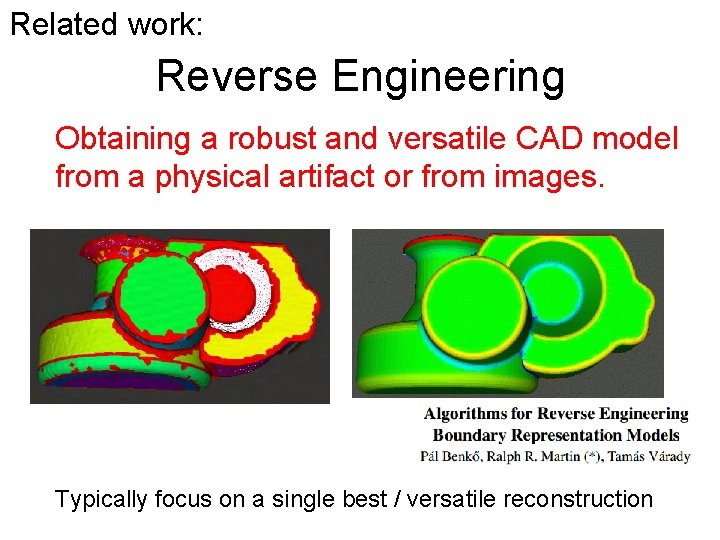 Related work:

Reverse Engineering

Obtaining a robust and versatile CAD model from a physical artifact or from images.

Algorithms for Reverse Engineering Boundary Representation Models
Pál Benkő, Ralph R. Martin (*), Tamás Várady

Typically focus on a single best / versatile reconstruction